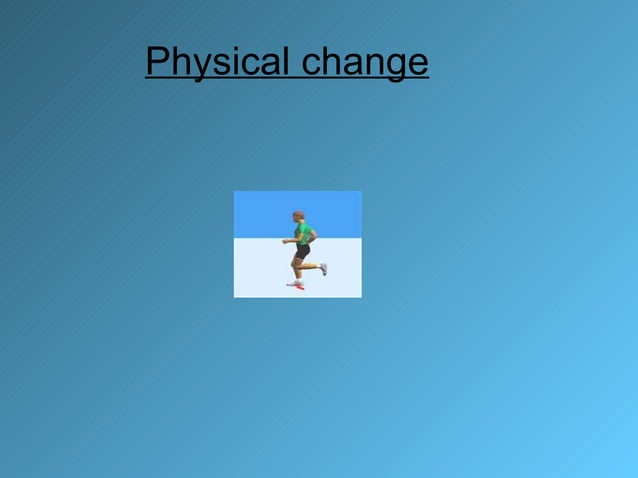 Physical change